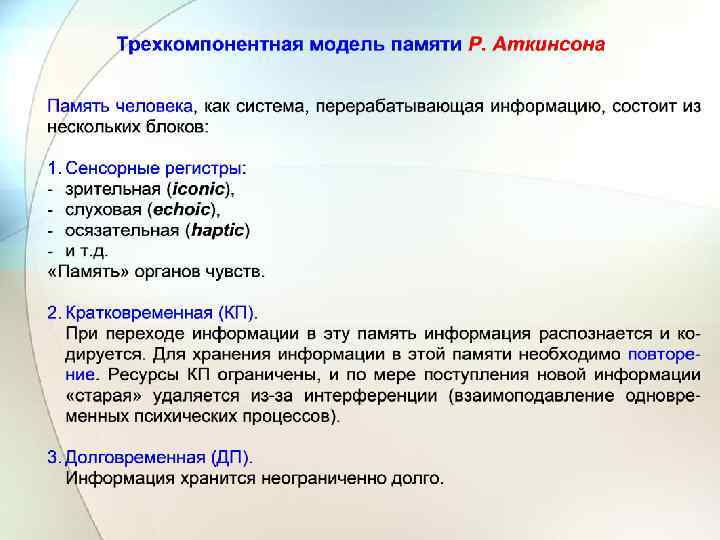 Трехкомпонентная модель памяти Р. Аткинсона

Память человека, как система, перерабатывающая информацию, состоит из нескольких блоков:

1. Сенсорные регистры:
- зрительная (iconic),
- слуховая (echoic),
- осязательная (haptic)
- и т.д.
«Память» органов чувств.

2. Кратковременная (КП).
При переходе информации в эту память информация распознается и кодируется. Для хранения информации в этой памяти необходимо повторение. Ресурсы КП ограничены, и по мере поступления новой информации «старая» удаляется из-за интерференции (взаимоподавление одновременных психических процессов).

3. Долговременная (ДП).
Информация хранится неограниченно долго.